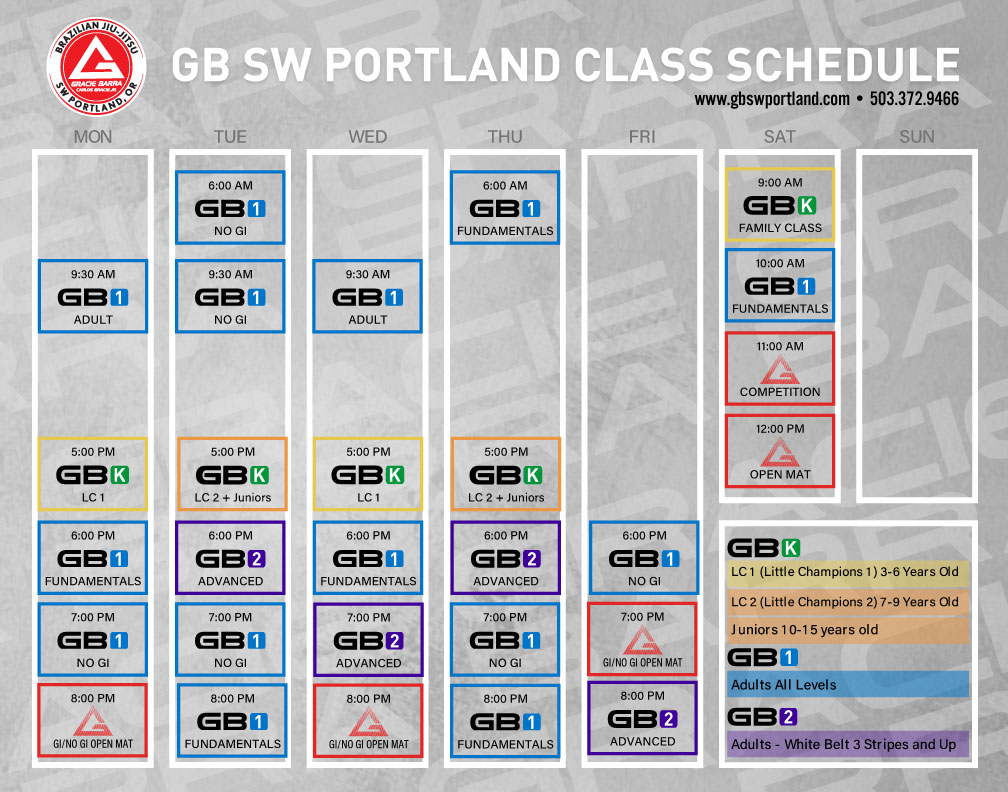 BRAZILIAN JIU-JITSU
GRACIE BARRA
CARLOS GRACIE JR.
SW PORTLAND, OR

GB SW PORTLAND CLASS SCHEDULE
www.gbswportland.com • 503.372.9466

MON
9:30 AM
GB1
ADULT
5:00 PM
GBK
LC 1
6:00 PM
GB1
FUNDAMENTALS
7:00 PM
GB1
NO GI
8:00 PM
GI/NO GI OPEN MAT

TUE
6:00 AM
GB1
NO GI
9:30 AM
GB1
NO GI
5:00 PM
GBK
LC 2 + Juniors
6:00 PM
GB2
ADVANCED
7:00 PM
GB1
NO GI
8:00 PM
GB1
FUNDAMENTALS

WED
9:30 AM
GB1
ADULT
5:00 PM
GBK
LC 1
6:00 PM
GB1
FUNDAMENTALS
7:00 PM
GB2
ADVANCED
8:00 PM
GI/NO GI OPEN MAT

THU
6:00 AM
GB1
FUNDAMENTALS
5:00 PM
GBK
LC 2 + Juniors
6:00 PM
GB2
ADVANCED
7:00 PM
GB1
NO GI
8:00 PM
GB1
FUNDAMENTALS

FRI
6:00 PM
GB1
NO GI
7:00 PM
GI/NO GI OPEN MAT
8:00 PM
GB2
ADVANCED

SAT
9:00 AM
GBK
FAMILY CLASS
10:00 AM
GB1
FUNDAMENTALS
11:00 AM
COMPETITION
12:00 PM
OPEN MAT

SUN

GBK
LC 1 (Little Champions 1) 3-6 Years Old
LC 2 (Little Champions 2) 7-9 Years Old
Juniors 10-15 years old
GB1
Adults All Levels
GB2
Adults - White Belt 3 Stripes and Up